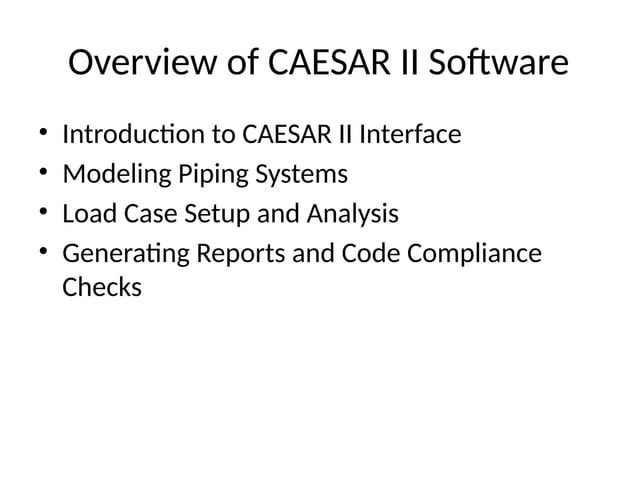 Overview of CAESAR II Software

• Introduction to CAESAR II Interface
• Modeling Piping Systems
• Load Case Setup and Analysis
• Generating Reports and Code Compliance Checks